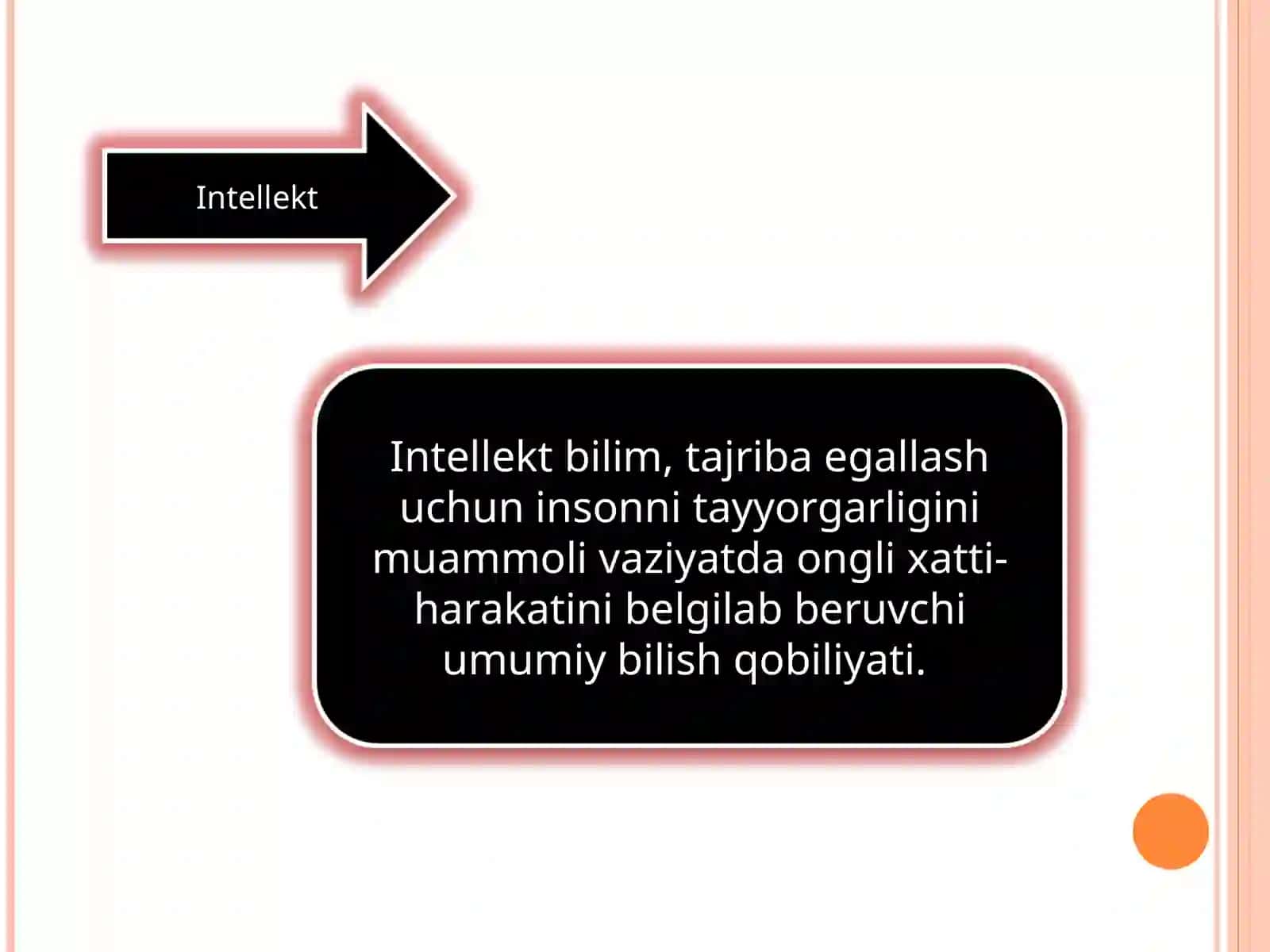 Intellekt

Intellekt bilim, tajriba egallash uchun insonni tayyorgarligini muammoli vaziyatda ongli xatti-harakatini belgilab beruvchi umumiy bilish qobiliyati.